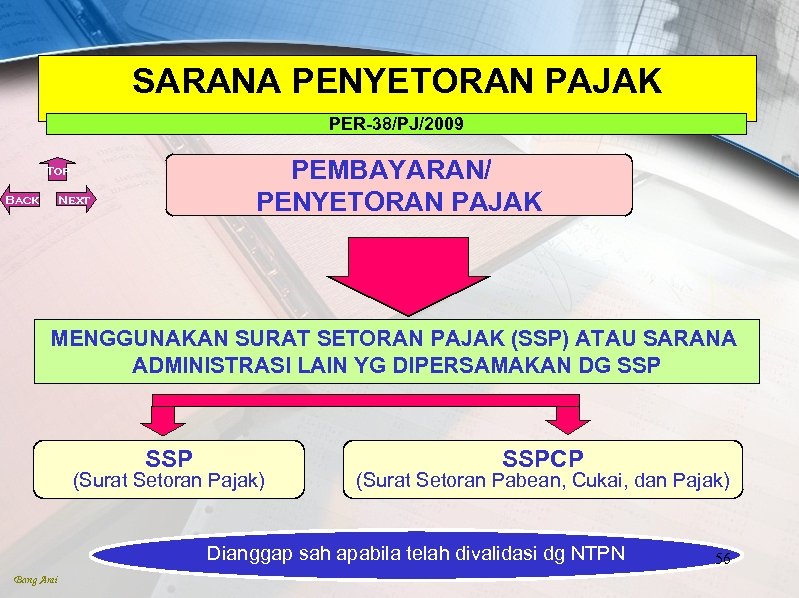 SARANA PENYETORAN PAJAK

PER-38/PJ/2009

TOP

BACK

NEXT

PEMBAYARAN/ PENYETORAN PAJAK

MENGGUNAKAN SURAT SETORAN PAJAK (SSP) ATAU SARANA ADMINISTRASI LAIN YG DIPERSAMAKAN DG SSP

SSP
(Surat Setoran Pajak)

SSPCP
(Surat Setoran Pabean, Cukai, dan Pajak)

Dianggap sah apabila telah divalidasi dg NTPN

56

Bang Arai